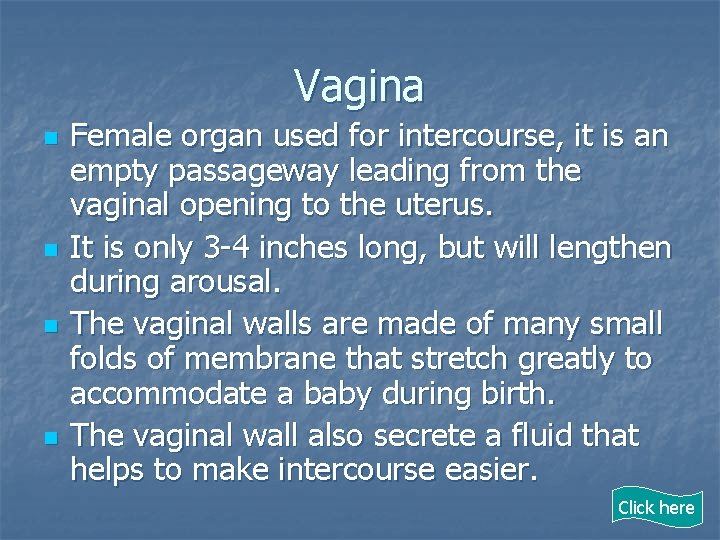 Vagina

- Female organ used for intercourse, it is an empty passageway leading from the vaginal opening to the uterus.
- It is only 3-4 inches long, but will lengthen during arousal.
- The vaginal walls are made of many small folds of membrane that stretch greatly to accommodate a baby during birth.
- The vaginal wall also secrete a fluid that helps to make intercourse easier.

Click here